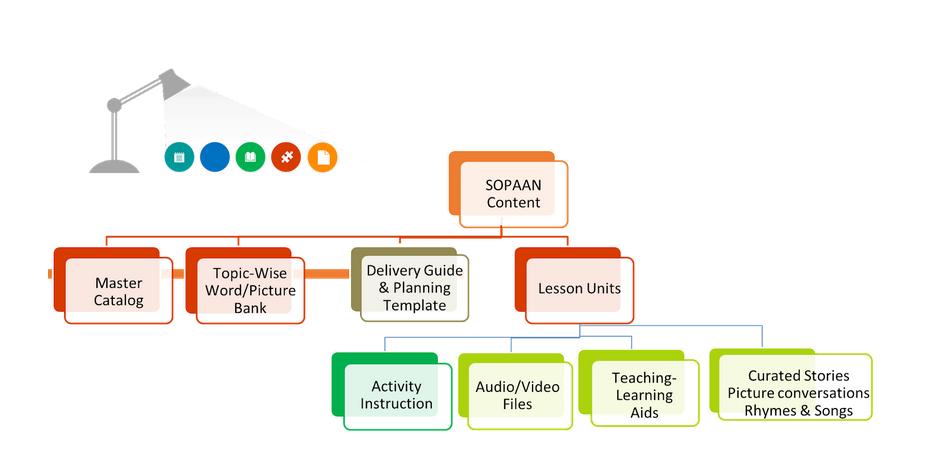 SOPAAN Content

Master Catalog

Topic-Wise Word/Picture Bank

Delivery Guide & Planning Template

Lesson Units

Activity Instruction

Audio/Video Files

Teaching-Learning Aids

Curated Stories Picture conversations Rhymes & Songs